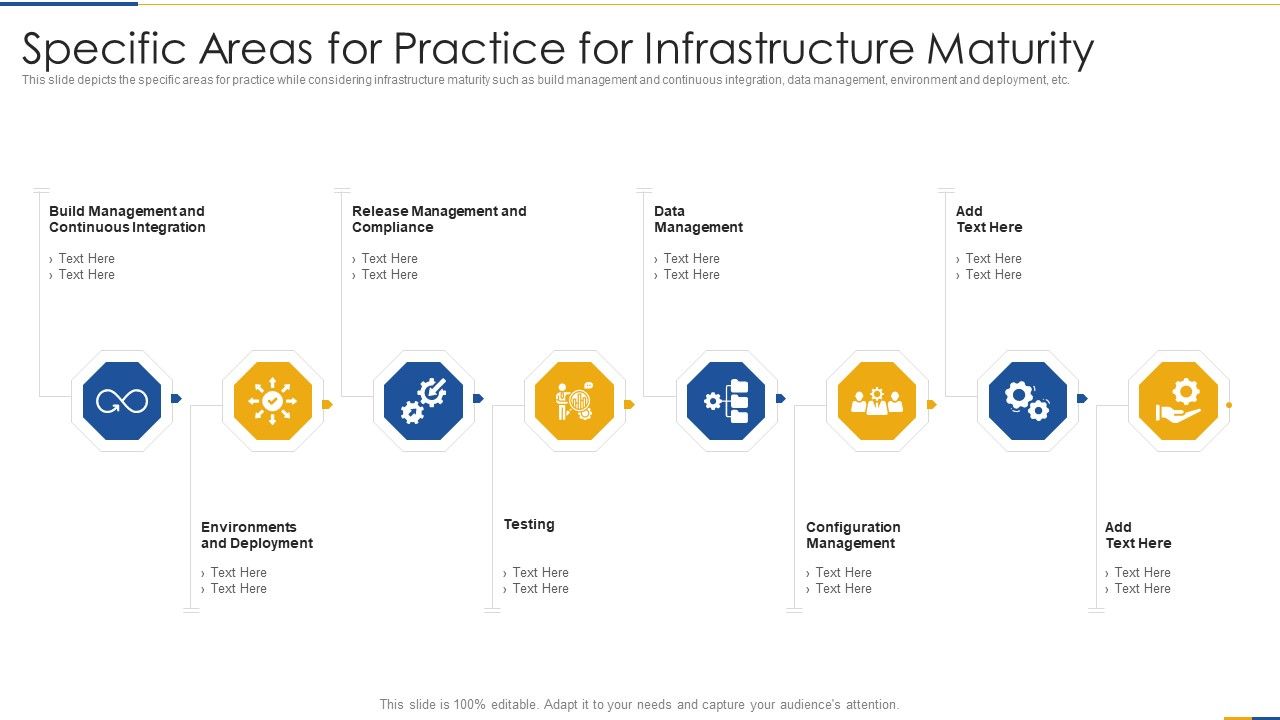 Specific Areas for Practice for Infrastructure Maturity

This slide depicts the specific areas for practice while considering infrastructure maturity such as build management and continuous integration, data management, environment and deployment, etc.

Build Management and Continuous Integration
› Text Here
› Text Here

Release Management and Compliance
› Text Here
› Text Here

Data Management
› Text Here
› Text Here

Add Text Here
› Text Here
› Text Here

Environments and Deployment
› Text Here
› Text Here

Testing
› Text Here
› Text Here

Configuration Management
› Text Here
› Text Here

Add Text Here
› Text Here
› Text Here

This slide is 100% editable. Adapt it to your needs and capture your audience's attention.